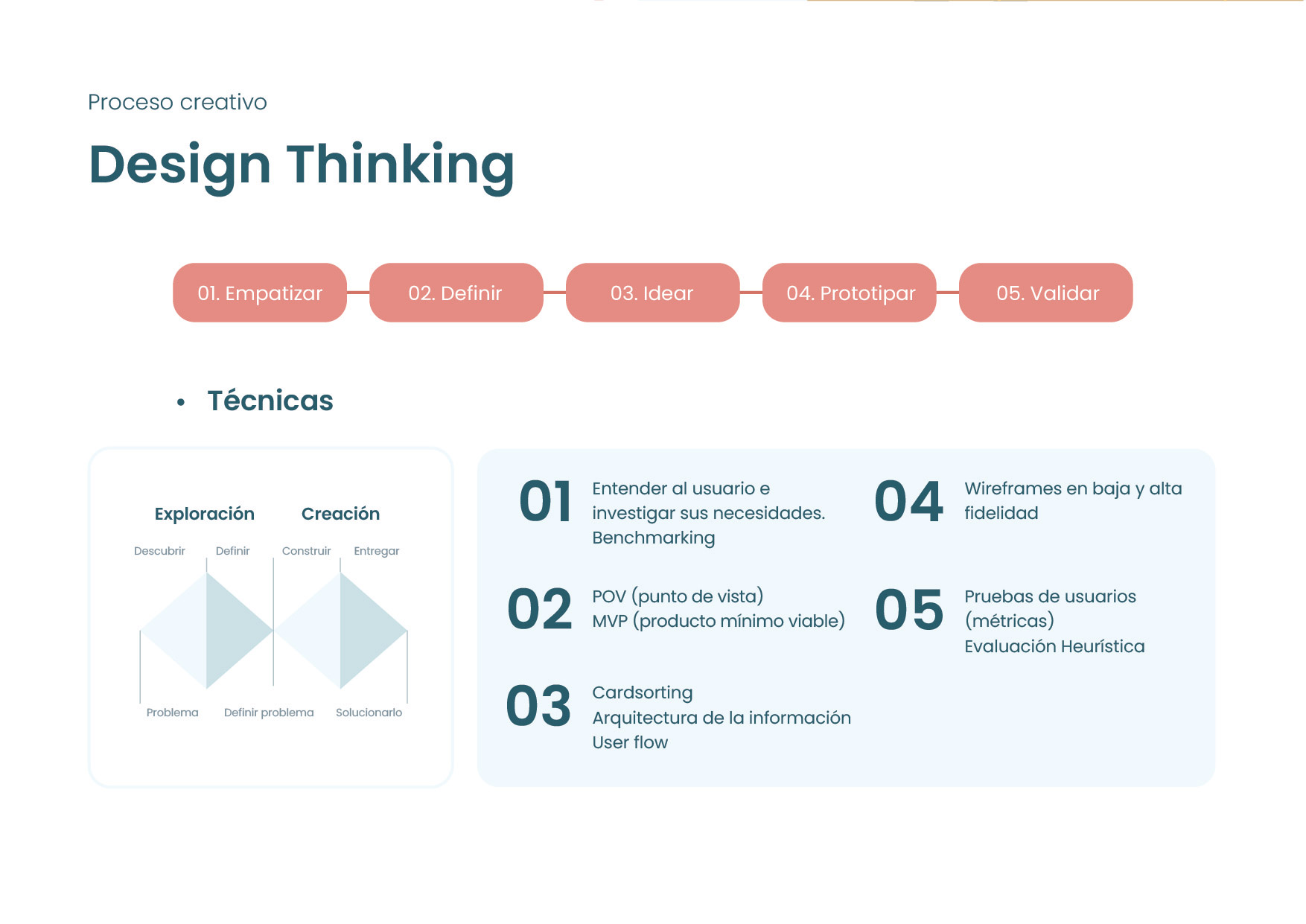 Proceso creativo

Design Thinking

01. Empatizar
02. Definir
03. Idear
04. Prototipar
05. Validar

• Técnicas

Exploración
Creación
Descubrir
Definir
Construir
Entregar
Problema
Definir problema
Solucionarlo

01 Entender al usuario e investigar sus necesidades. Benchmarking

02 POV (punto de vista)
MVP (producto mínimo viable)

03 Cardsorting
Arquitectura de la información
User flow

04 Wireframes en baja y alta fidelidad

05 Pruebas de usuarios (métricas)
Evaluación Heurística